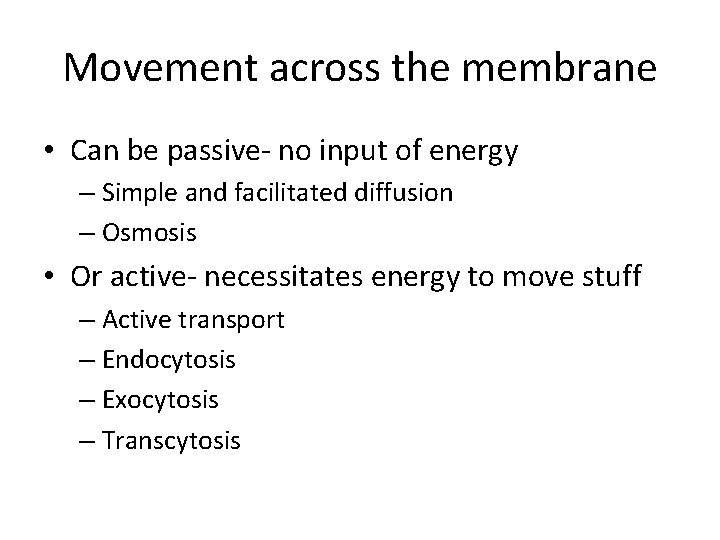 Movement across the membrane

• Can be passive- no input of energy
  – Simple and facilitated diffusion
  – Osmosis
• Or active- necessitates energy to move stuff
  – Active transport
  – Endocytosis
  – Exocytosis
  – Transcytosis